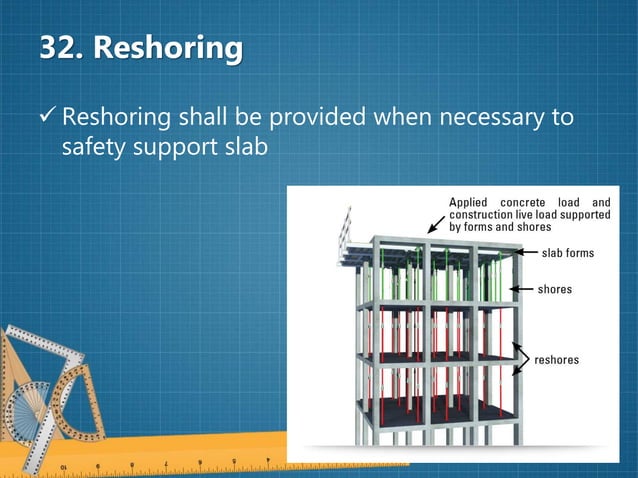 32. Reshoring

✓ Reshoring shall be provided when necessary to safety support slab

Applied concrete load and construction live load supported by forms and shores

slab forms

shores

reshores